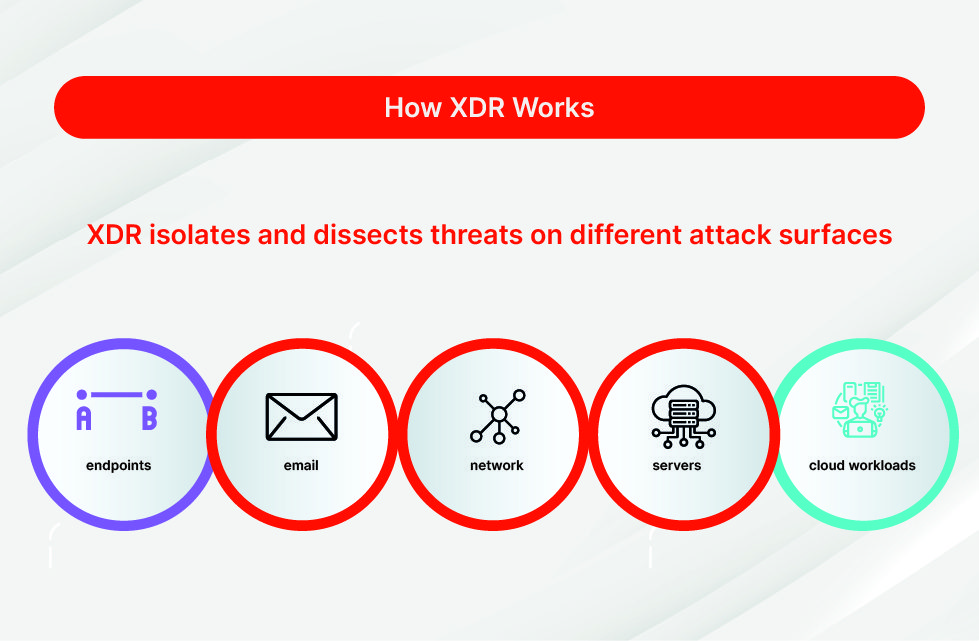 How XDR Works

XDR isolates and dissects threats on different attack surfaces

A B

endpoints

email

network

servers

cloud workloads